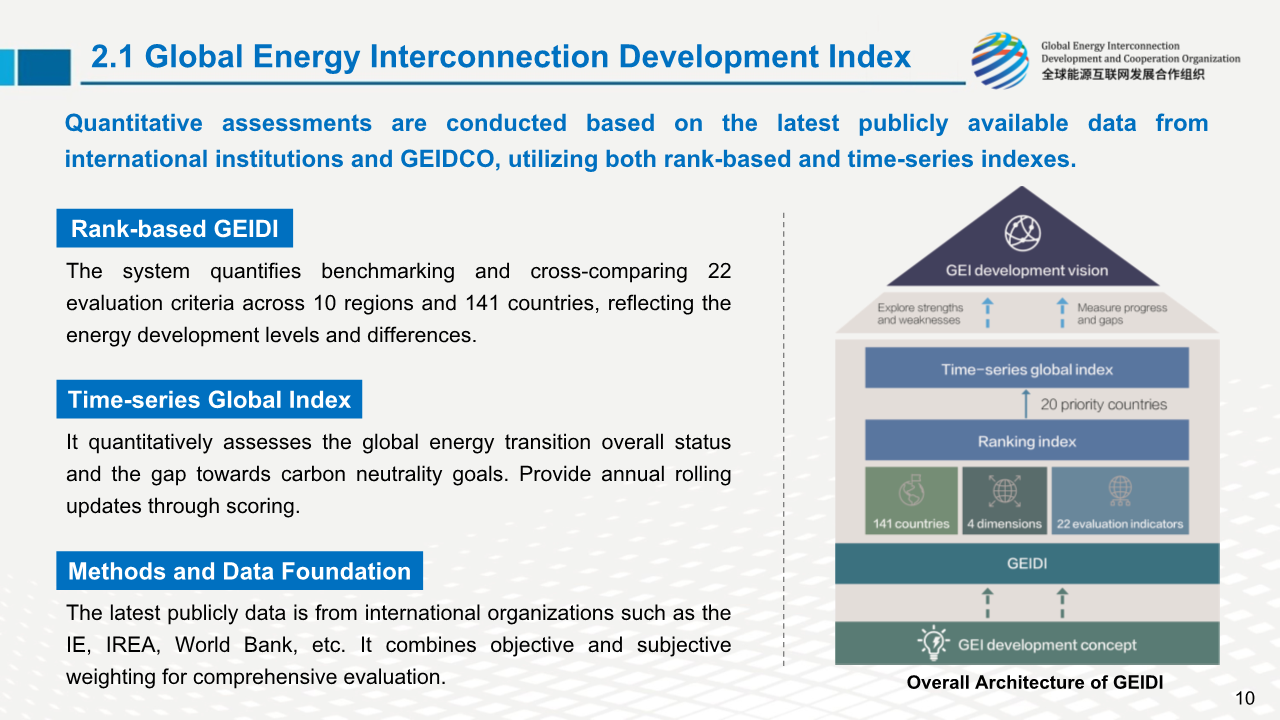 2.1 Global Energy Interconnection Development Index

Global Energy Interconnection Development and Cooperation Organization
全球能源互联网发展合作组织

Quantitative assessments are conducted based on the latest publicly available data from international institutions and GEIDCO, utilizing both rank-based and time-series indexes.

Rank-based GEIDI

The system quantifies benchmarking and cross-comparing 22 evaluation criteria across 10 regions and 141 countries, reflecting the energy development levels and differences.

Time-series Global Index

It quantitatively assesses the global energy transition overall status and the gap towards carbon neutrality goals. Provide annual rolling updates through scoring.

Methods and Data Foundation

The latest publicly data is from international organizations such as the IE, IREA, World Bank, etc. It combines objective and subjective weighting for comprehensive evaluation.

GEI development vision

Explore strengths and weaknesses

Measure progress and gaps

Time-series global index

20 priority countries

Ranking index

141 countries

4 dimensions

22 evaluation indicators

GEIDI

GEI development concept

Overall Architecture of GEIDI

10